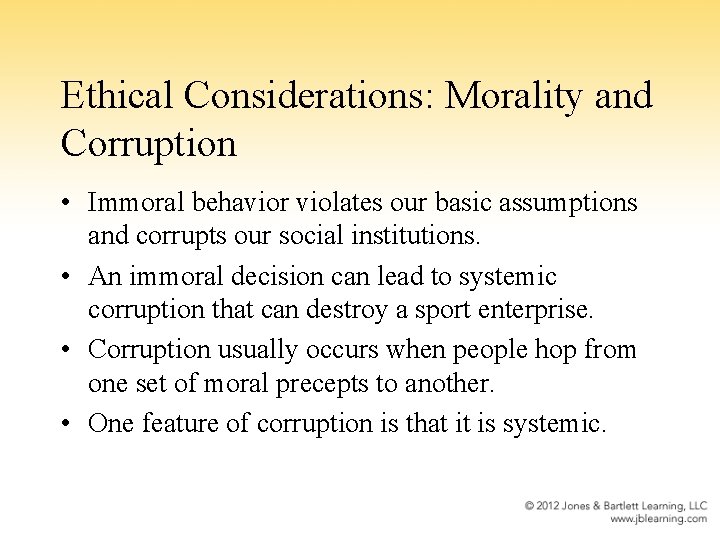 Ethical Considerations: Morality and Corruption

• Immoral behavior violates our basic assumptions and corrupts our social institutions.
• An immoral decision can lead to systemic corruption that can destroy a sport enterprise.
• Corruption usually occurs when people hop from one set of moral precepts to another.
• One feature of corruption is that it is systemic.

© 2012 Jones & Bartlett Learning, LLC
www.jblearning.com